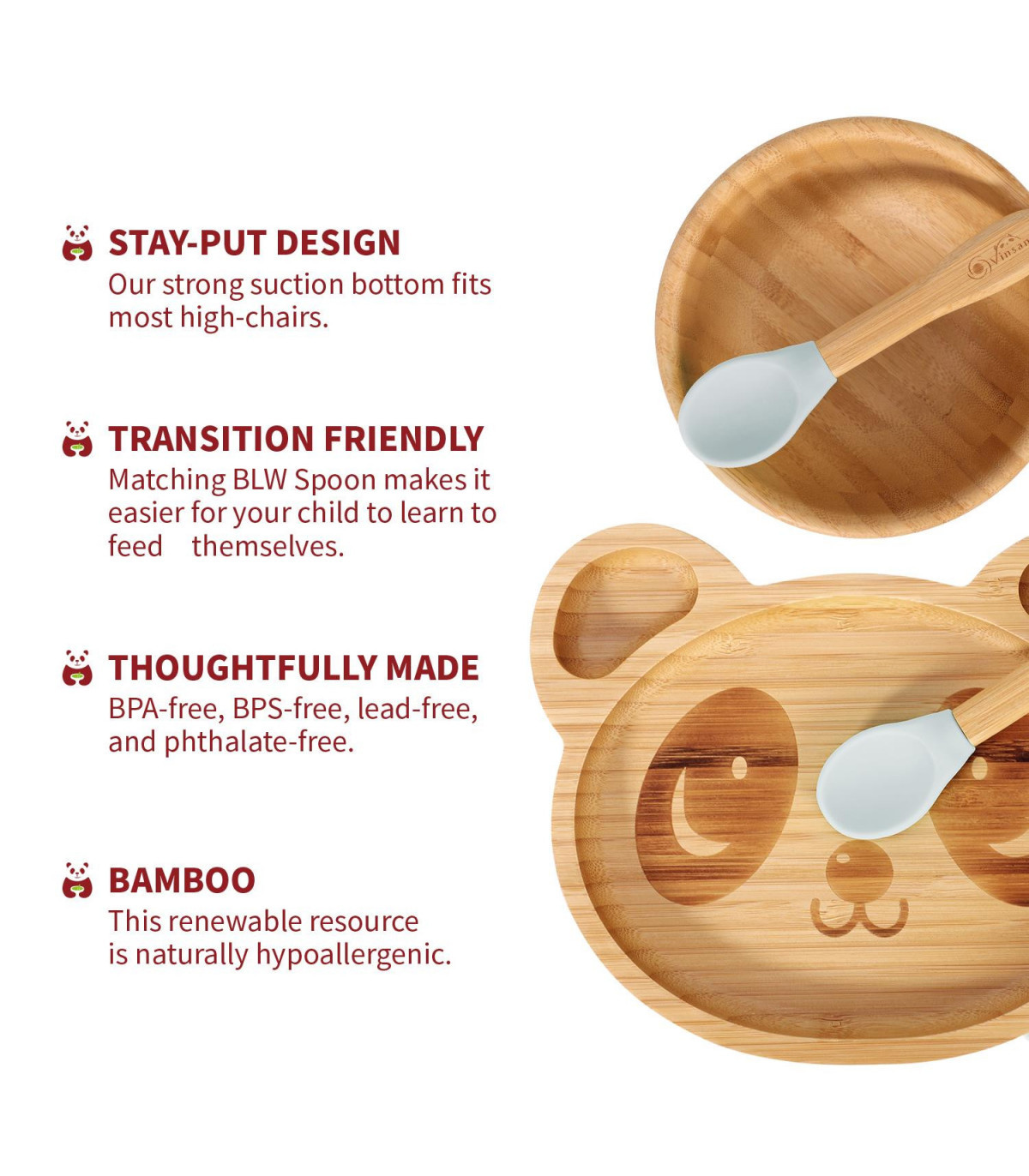 STAY-PUT DESIGN
Our strong suction bottom fits most high-chairs.

TRANSITION FRIENDLY
Matching BLW Spoon makes it easier for your child to learn to feed themselves.

THOUGHTFULLY MADE
BPA-free, BPS-free, lead-free, and phthalate-free.

BAMBOO
This renewable resource is naturally hypoallergenic.

Vinsan